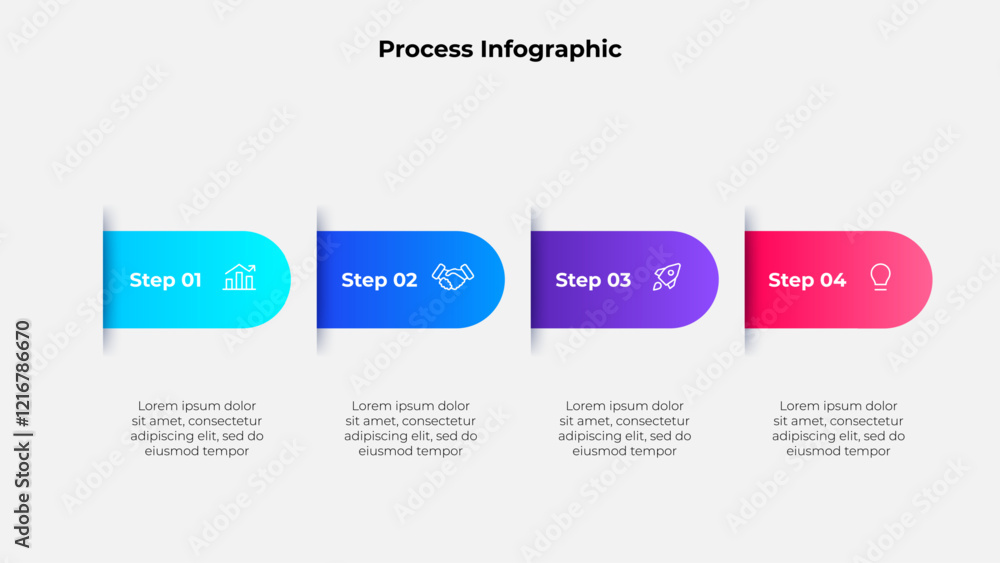 Process Infographic

Step 01

Step 02

Step 03

Step 04

Lorem ipsum dolor sit amet, consectetur adipiscing elit, sed do eiusmod tempor

Lorem ipsum dolor sit amet, consectetur adipiscing elit, sed do eiusmod tempor

Lorem ipsum dolor sit amet, consectetur adipiscing elit, sed do eiusmod tempor

Lorem ipsum dolor sit amet, consectetur adipiscing elit, sed do eiusmod tempor

Adobe Stock | #1216786670